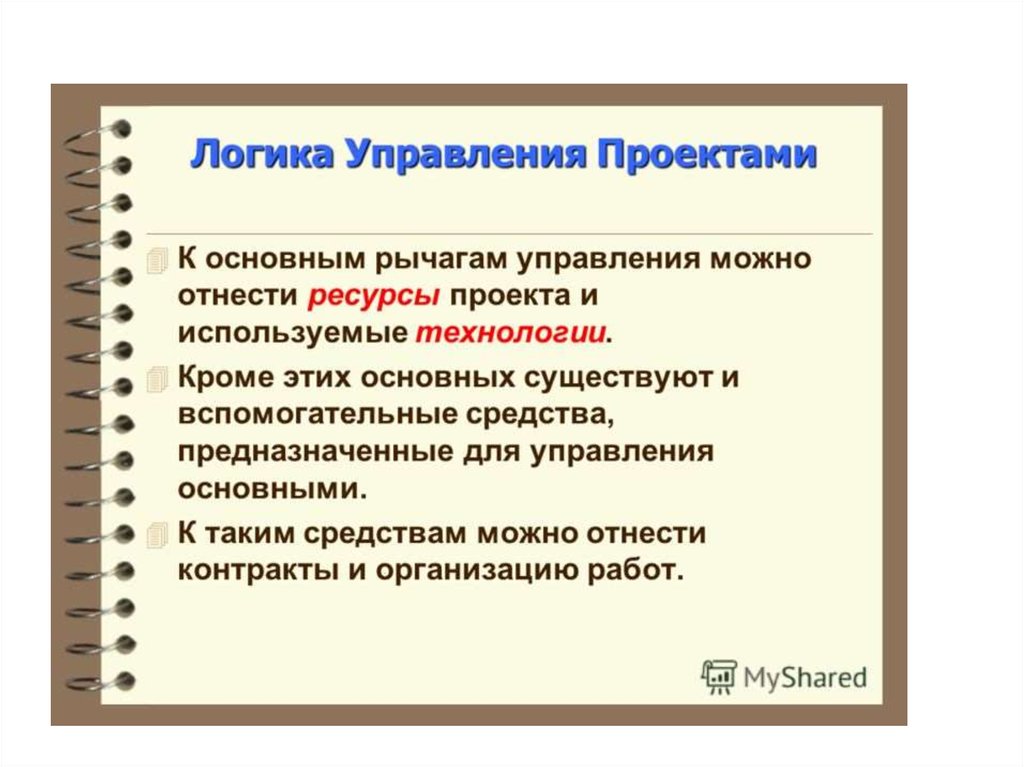 Логика Управления Проектами

К основным рычагам управления можно отнести ресурсы проекта и используемые технологии.

Кроме этих основных существуют и вспомогательные средства, предназначенные для управления основными.

К таким средствам можно отнести контракты и организацию работ.

MyShared